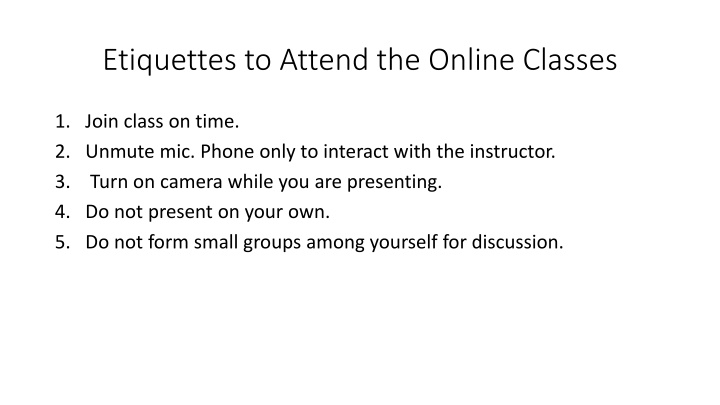 Etiquettes to Attend the Online Classes

1. Join class on time.
2. Unmute mic. Phone only to interact with the instructor.
3. Turn on camera while you are presenting.
4. Do not present on your own.
5. Do not form small groups among yourself for discussion.